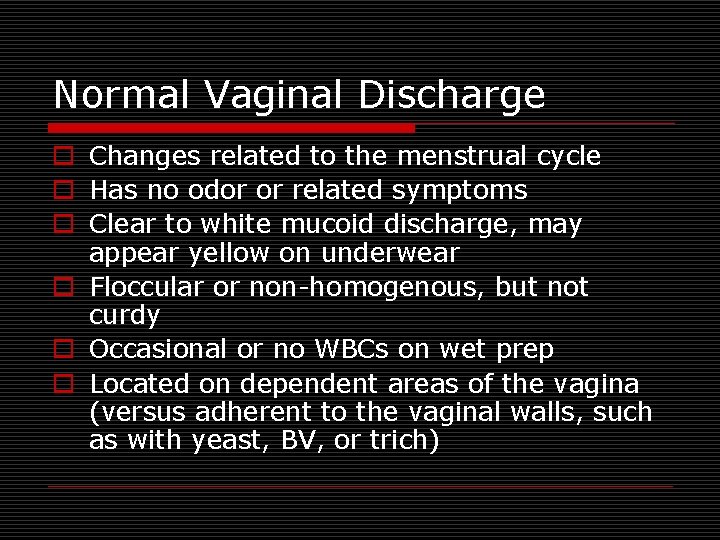 Normal Vaginal Discharge

Changes related to the menstrual cycle
Has no odor or related symptoms
Clear to white mucoid discharge, may appear yellow on underwear
Floccular or non-homogenous, but not curdy
Occasional or no WBCs on wet prep
Located on dependent areas of the vagina (versus adherent to the vaginal walls, such as with yeast, BV, or trich)